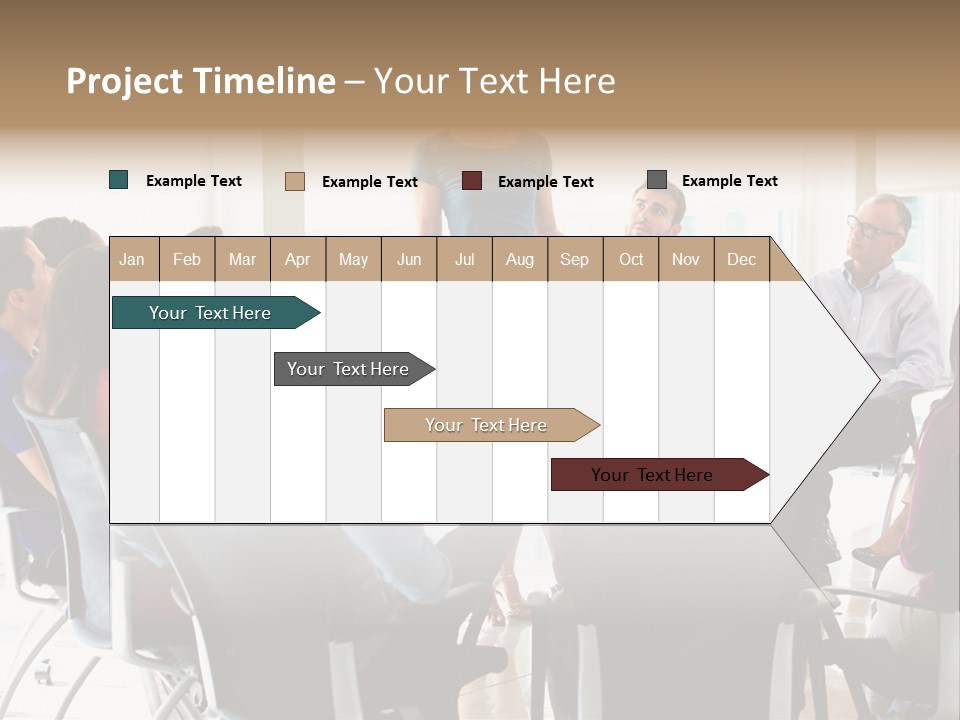 Project Timeline – Your Text Here

Example Text
Example Text
Example Text
Example Text

| Jan | Feb | Mar | Apr | May | Jun | Jul | Aug | Sep | Oct | Nov | Dec |
|---|---|---|---|---|---|---|---|---|---|---|---|

Your Text Here
Your Text Here
Your Text Here
Your Text Here